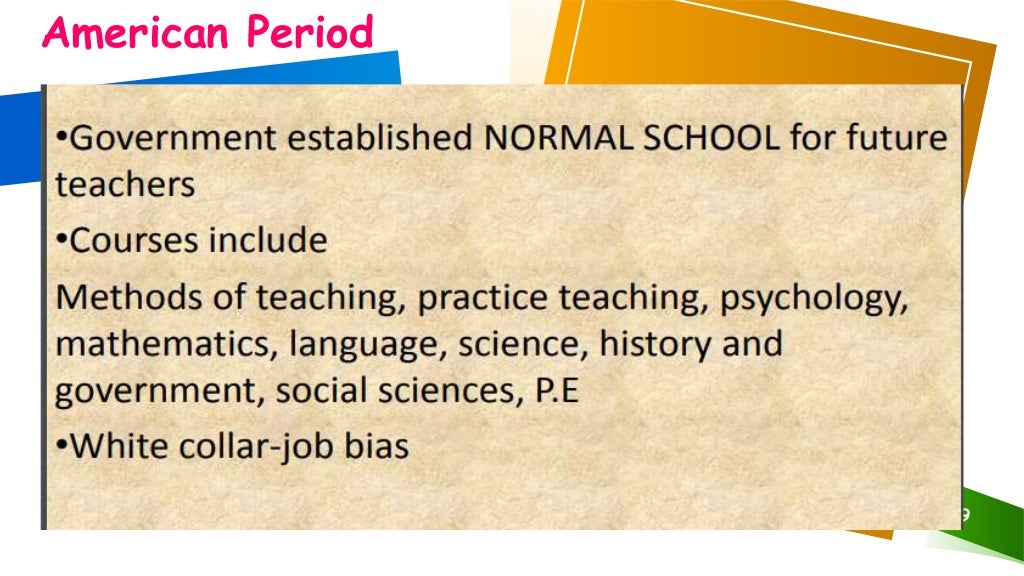 American Period

•Government established NORMAL SCHOOL for future teachers

•Courses include

Methods of teaching, practice teaching, psychology, mathematics, language, science, history and government, social sciences, P.E

•White collar-job bias